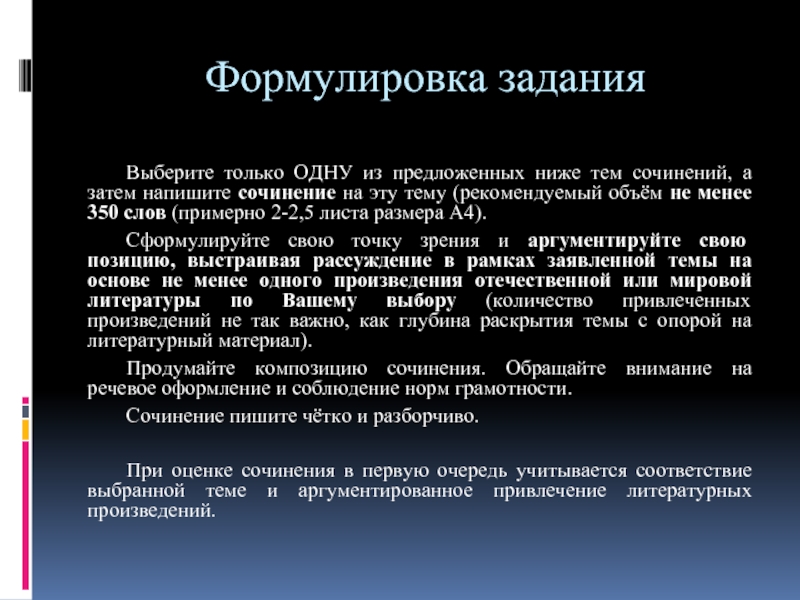 Формулировка задания

Выберите только ОДНУ из предложенных ниже тем сочинений, а затем напишите сочинение на эту тему (рекомендуемый объём не менее 350 слов (примерно 2-2,5 листа размера А4).

Сформулируйте свою точку зрения и аргументируйте свою позицию, выстраивая рассуждение в рамках заявленной темы на основе не менее одного произведения отечественной или мировой литературы по Вашему выбору (количество привлеченных произведений не так важно, как глубина раскрытия темы с опорой на литературный материал).

Продумайте композицию сочинения. Обращайте внимание на речевое оформление и соблюдение норм грамотности.

Сочинение пишите чётко и разборчиво.

При оценке сочинения в первую очередь учитывается соответствие выбранной теме и аргументированное привлечение литературных произведений.